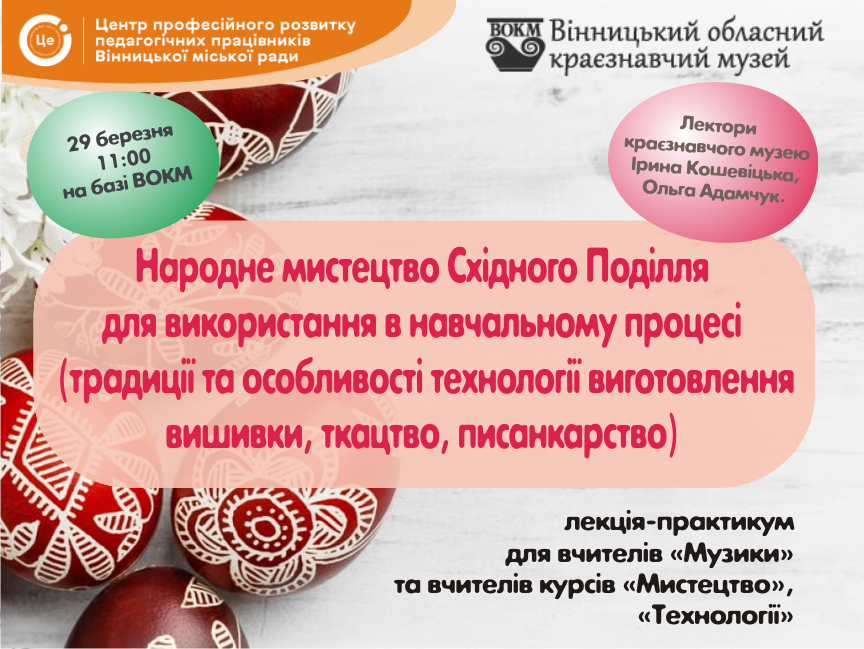 Це

Центр професійного розвитку педагогічних працівників Вінницької міської ради

ВОКМ Вінницький обласний краєзнавчий музей

29 березня 11:00 на базі ВОКМ

Лектори краєзнавчого музею Ірина Кошевіцька, Ольга Адамчук.

Народне мистецтво Східного Поділля для використання в навчальному процесі (традиції та особливості технології виготовлення вишивки, ткацтво, писанкарство)

лекція-практикум для вчителів «Музики» та вчителів курсів «Мистецтво», «Технології»